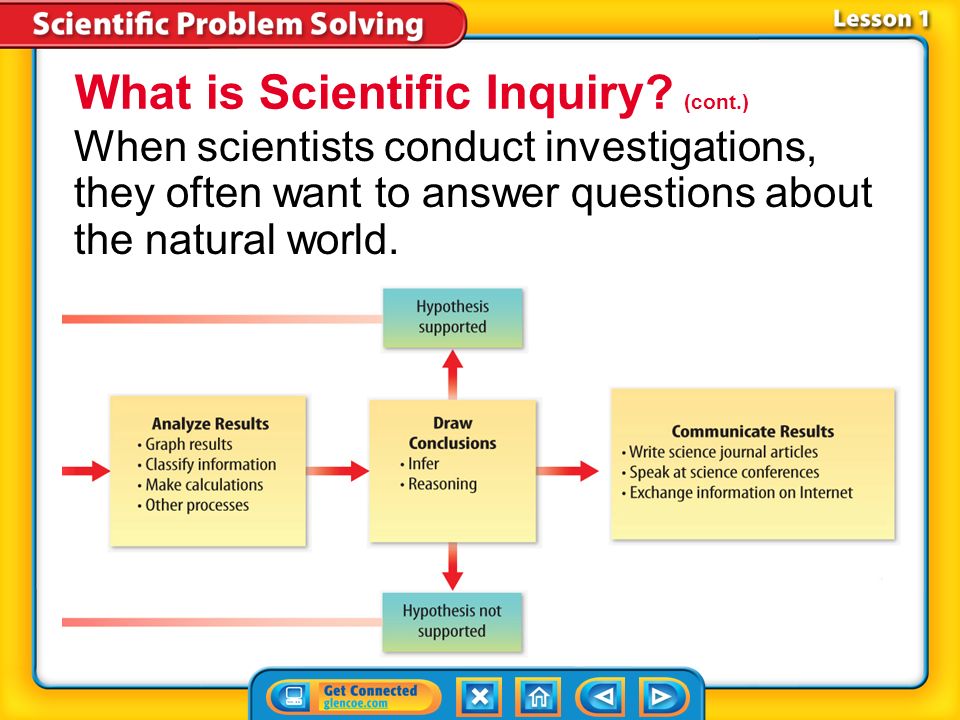 Scientific Problem Solving

Lesson 1

What is Scientific Inquiry? (cont.)

When scientists conduct investigations, they often want to answer questions about the natural world.

Hypothesis supported

Analyze Results
• Graph results
• Classify information
• Make calculations
• Other processes

Draw Conclusions
• Infer
• Reasoning

Communicate Results
• Write science journal articles
• Speak at science conferences
• Exchange information on Internet

Hypothesis not supported

Get Connected
glencoe.com